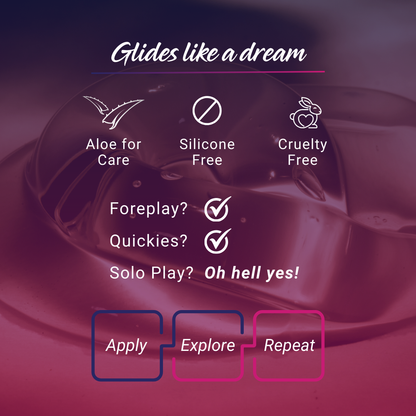 Glides like a dream

Aloe for Care

Silicone Free

Cruelty Free

Foreplay?

Quickies?

Solo Play? Oh hell yes!

Apply

Explore

Repeat